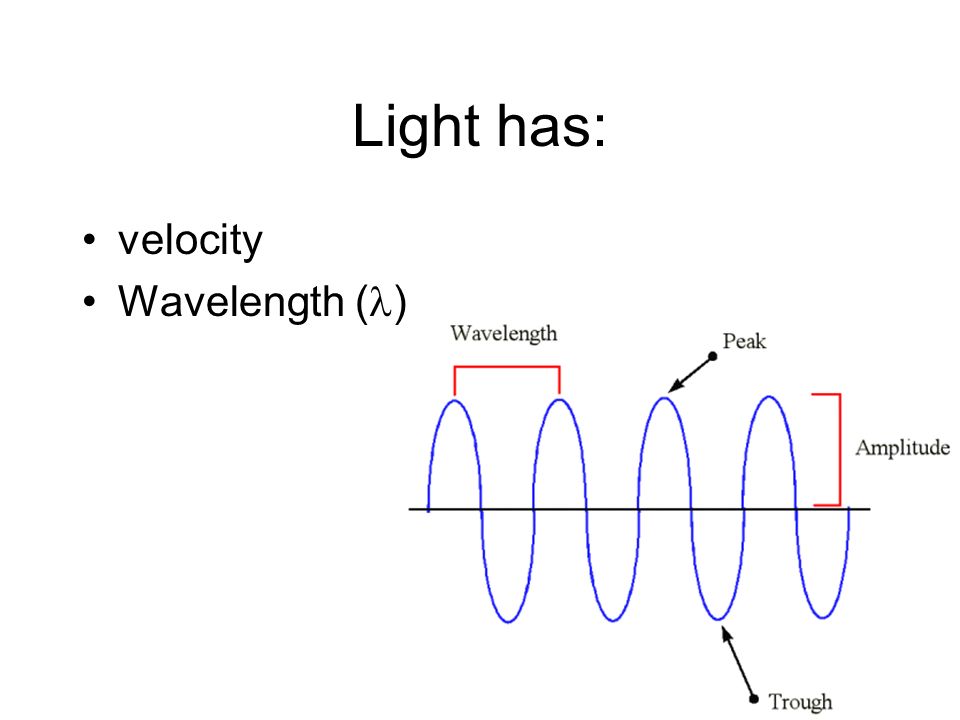 Light has:

• velocity
• Wavelength ($\lambda$)

Wavelength

Peak

Amplitude

Trough